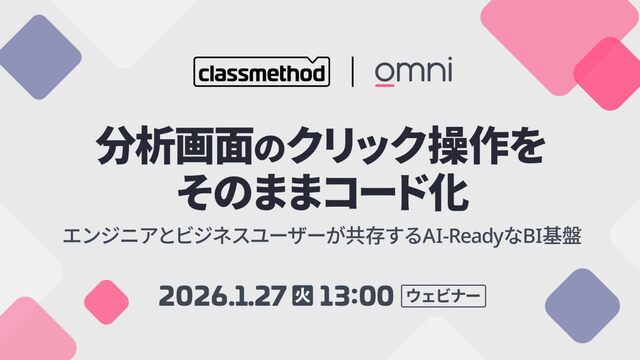 classmethod | omni

分析画面のクリック操作をそのままコード化

エンジニアとビジネスユーザーが共存するAI-ReadyなBI基盤

2026.1.27 火 13:00 ウェビナー